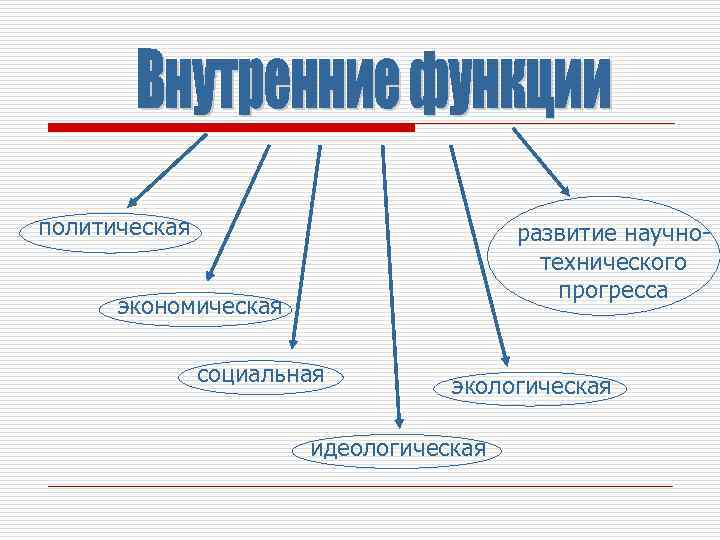 Внутренние функции

политическая

экономическая

социальная

идеологическая

экологическая

развитие научно-технического прогресса